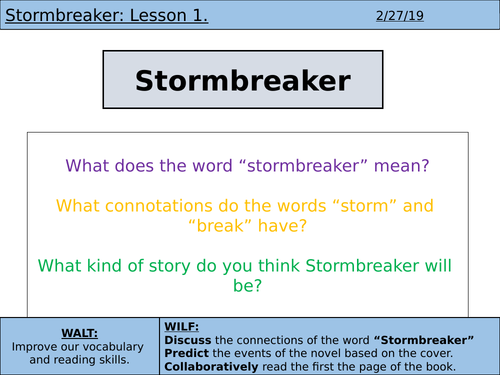 Stormbreaker: Lesson 1. 2/27/19

Stormbreaker

What does the word “stormbreaker” mean?

What connotations do the words “storm” and “break” have?

What kind of story do you think Stormbreaker will be?

WALT:
Improve our vocabulary and reading skills.

WILF:
Discuss the connections of the word “Stormbreaker”
Predict the events of the novel based on the cover.
Collaboratively read the first the page of the book.